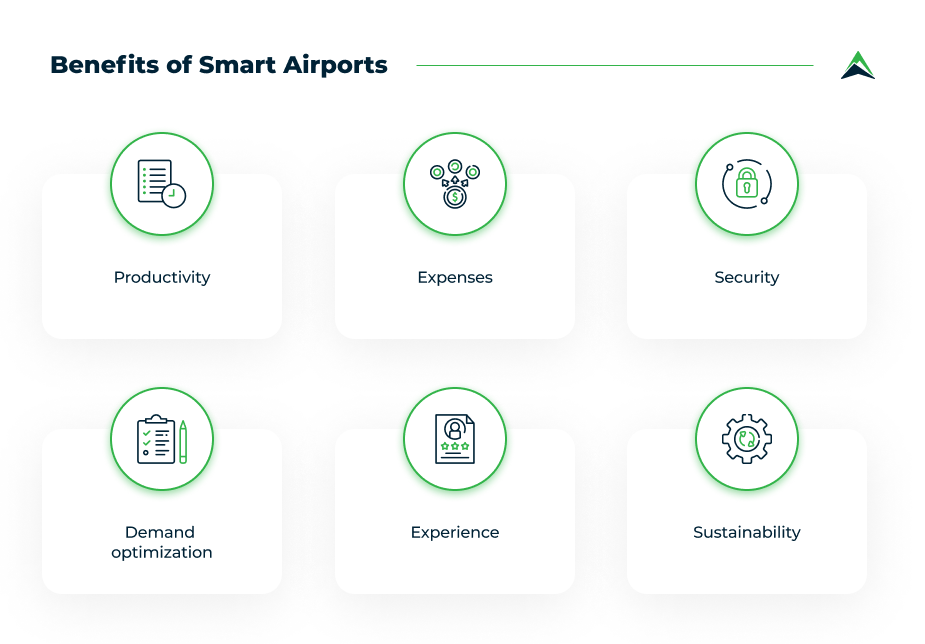 Benefits of Smart Airports

Productivity

Expenses

Security

Demand optimization

Experience

Sustainability